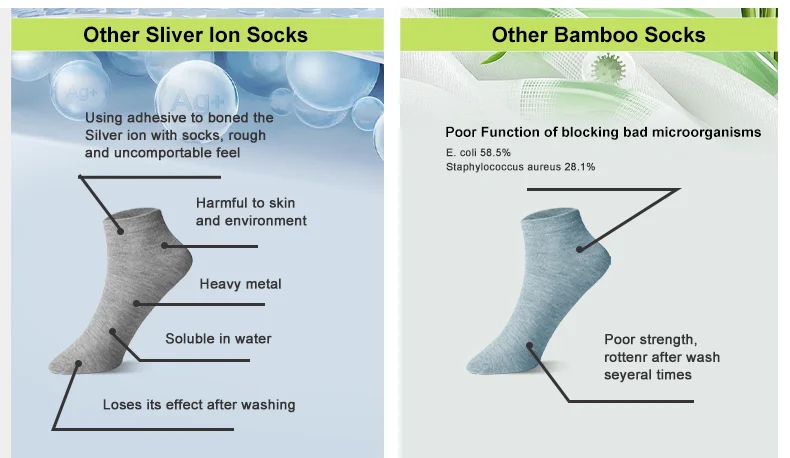 Other Sliver Ion Socks

Ag+

Ag+

Using adhesive to boned the Silver ion with socks, rough and uncomportable feel

Harmful to skin and environment

Heavy metal

Soluble in water

Loses its effect after washing

Other Bamboo Socks

Poor Function of blocking bad microorganisms

E. coli 58.5%
Staphylococcus aureus 28.1%

Poor strength, rottenr after wash seyeral times